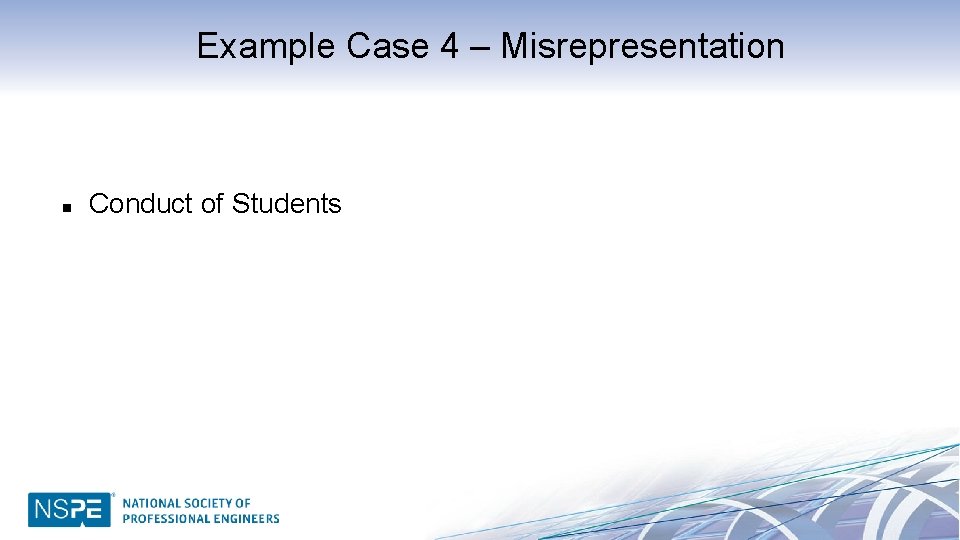 Example Case 4 – Misrepresentation

■ Conduct of Students

NSPE® NATIONAL SOCIETY OF PROFESSIONAL ENGINEERS